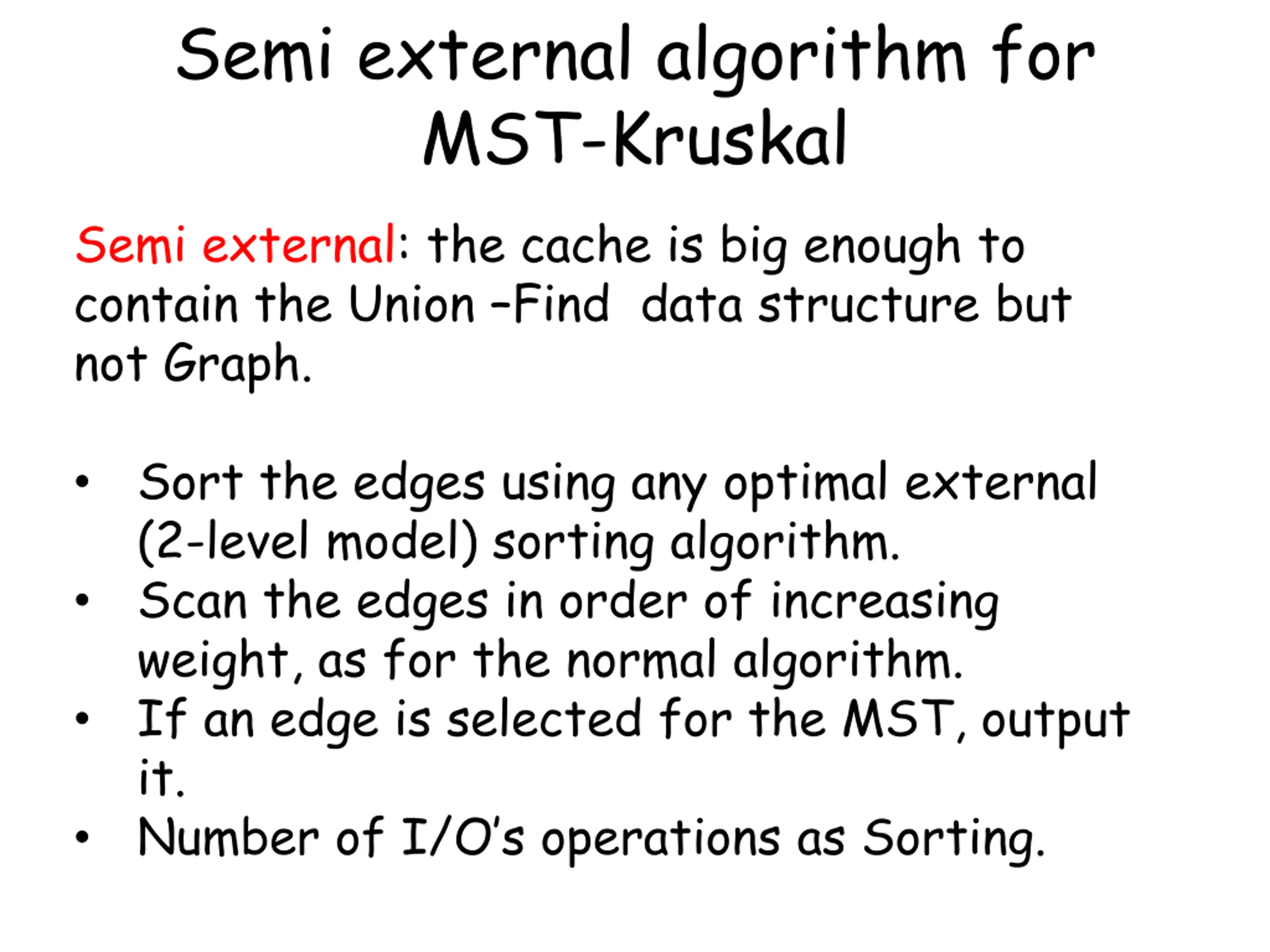 Semi external algorithm for MST-Kruskal

Semi external: the cache is big enough to contain the Union –Find data structure but not Graph.

• Sort the edges using any optimal external (2-level model) sorting algorithm.
• Scan the edges in order of increasing weight, as for the normal algorithm.
• If an edge is selected for the MST, output it.
• Number of I/O's operations as Sorting.